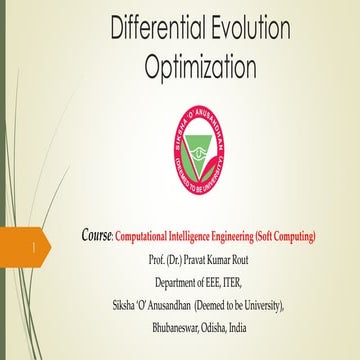 Differential Evolution Optimization

SIKSHA 'O' ANUSANDHAN
(DEEMED TO BE UNIVERSITY)

1

Course: Computational Intelligence Engineering (Soft Computing)

Prof. (Dr.) Pravat Kumar Rout

Department of EEE, ITER,

Siksha 'O' Anusandhan (Deemed to be University),

Bhubaneswar, Odisha, India